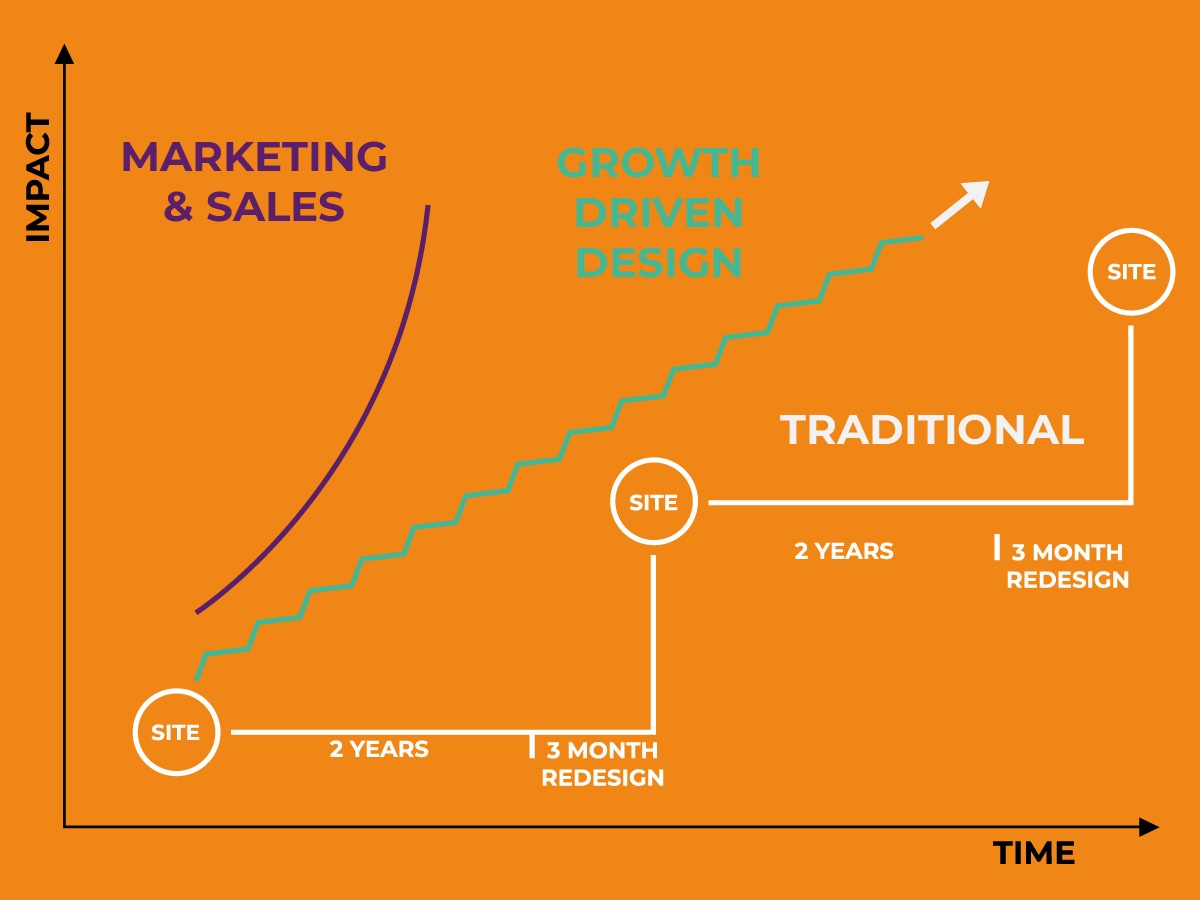 IMPACT

MARKETING & SALES

GROWTH DRIVEN DESIGN

SITE

TRADITIONAL

SITE

2 YEARS

3 MONTH REDESIGN

SITE

2 YEARS

3 MONTH REDESIGN

TIME